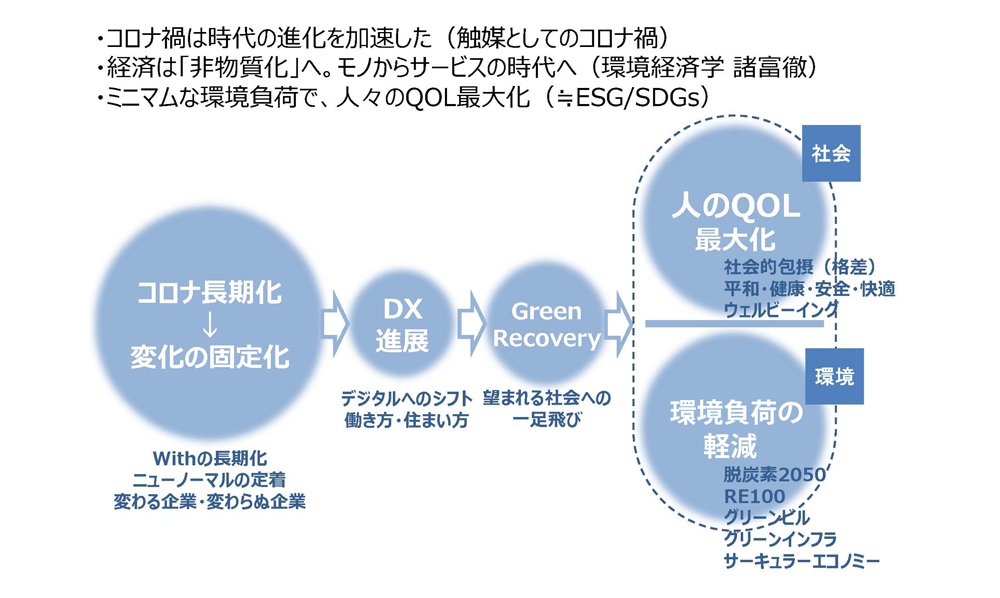 ・コロナ禍は時代の進化を加速した（触媒としてのコロナ禍）
・経済は「非物質化」へ。モノからサービスの時代へ（環境経済学 諸富徹）
・ミニマムな環境負荷で、人々のQOL最大化（≒ESG/SDGs）

コロナ長期化
↓
変化の固定化

Withの長期化
ニューノーマルの定着
変わる企業・変わらぬ企業

DX
進展

デジタルへのシフト
働き方・住まい方

Green Recovery

望まれる社会への
一足飛び

社会

人のQOL
最大化

社会的包摂（格差）
平和・健康・安全・快適
ウェルビーイング

環境

環境負荷の
軽減

脱炭素2050
RE100
グリーンビル
グリーンインフラ
サーキュラーエコノミー